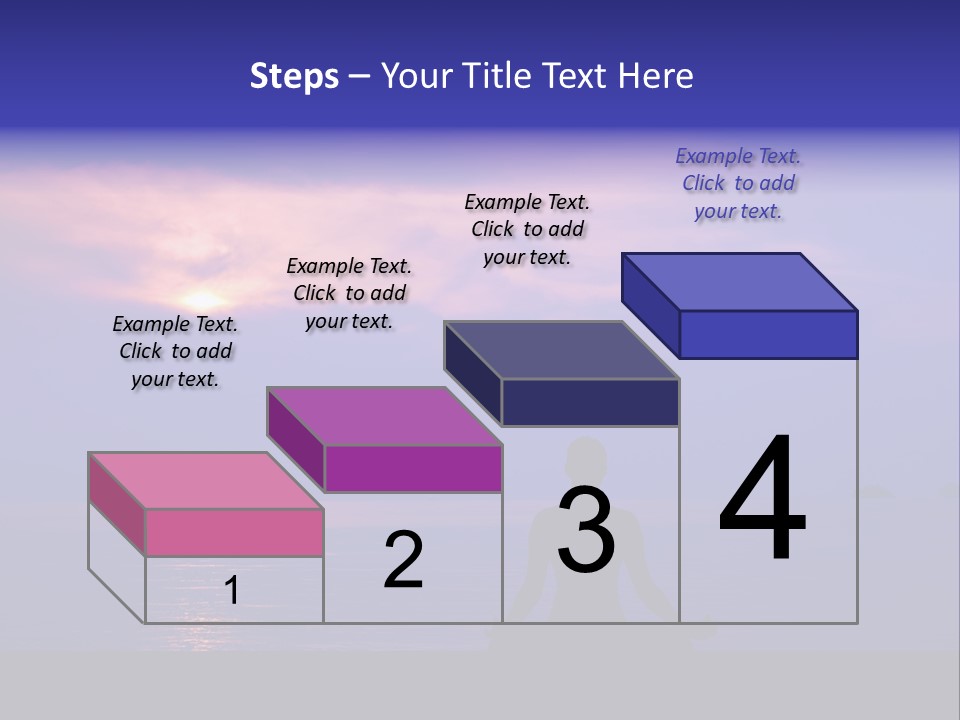 Steps – Your Title Text Here

Example Text. Click to add your text.

Example Text. Click to add your text.

Example Text. Click to add your text.

Example Text. Click to add your text.

1

2

3

4